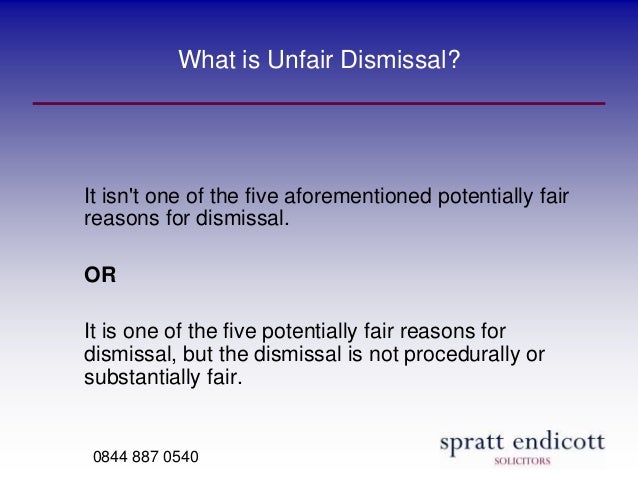 What is Unfair Dismissal?

It isn't one of the five aforementioned potentially fair reasons for dismissal.

OR

It is one of the five potentially fair reasons for dismissal, but the dismissal is not procedurally or substantially fair.

0844 887 0540

spratt endicott
SOLICITORS